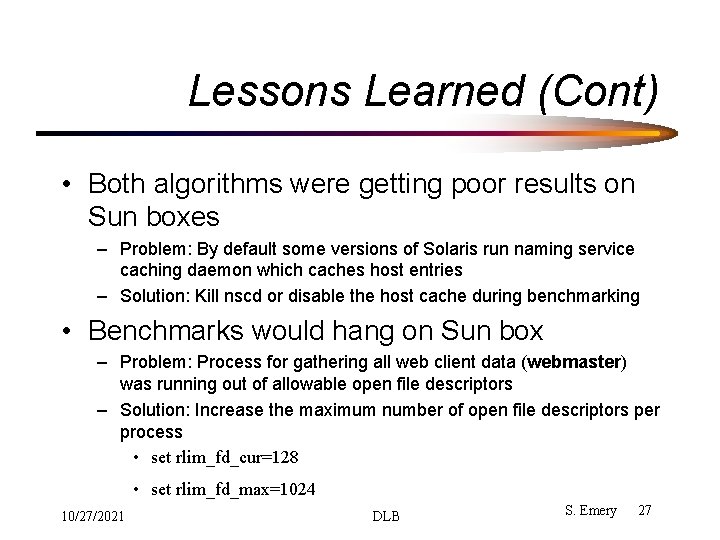 Lessons Learned (Cont)

• Both algorithms were getting poor results on Sun boxes

– Problem: By default some versions of Solaris run naming service caching daemon which caches host entries

– Solution: Kill nscd or disable the host cache during benchmarking

• Benchmarks would hang on Sun box

– Problem: Process for gathering all web client data (webmaster) was running out of allowable open file descriptors

– Solution: Increase the maximum number of open file descriptors per process

• set rlim_fd_cur=128

• set rlim_fd_max=1024

10/27/2021

DLB

S. Emery 27